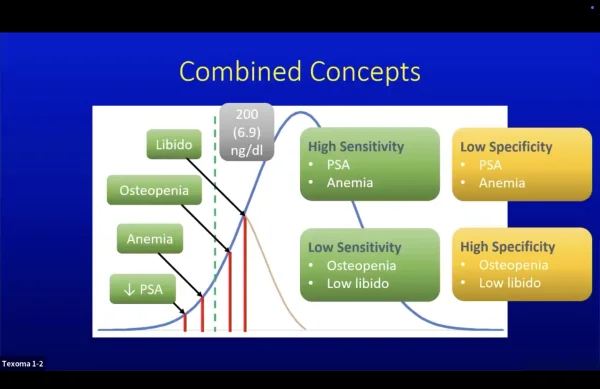 Combined Concepts

200 (6.9) ng/dl

Libido

Osteopenia

Anemia

↓ PSA

High Sensitivity
• PSA
• Anemia

Low Specificity
• PSA
• Anemia

Low Sensitivity
• Osteopenia
• Low libido

High Specificity
• Osteopenia
• Low libido

Texoma 1-2